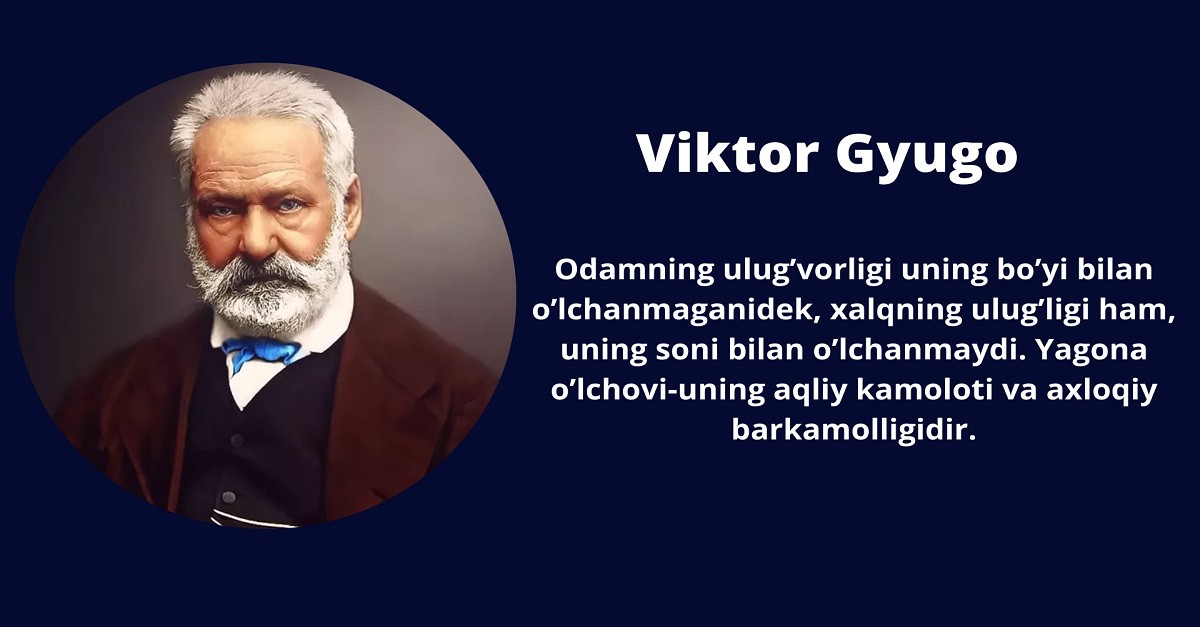 Viktor Gyugo

Odamning ulug’vorligi uning bo’yi bilan o’lchanmaganidek, xalqning ulug’ligi ham, uning soni bilan o’lchanmaydi. Yagona o’lchovi-uning aqliy kamoloti va axloqiy barkamolligidir.